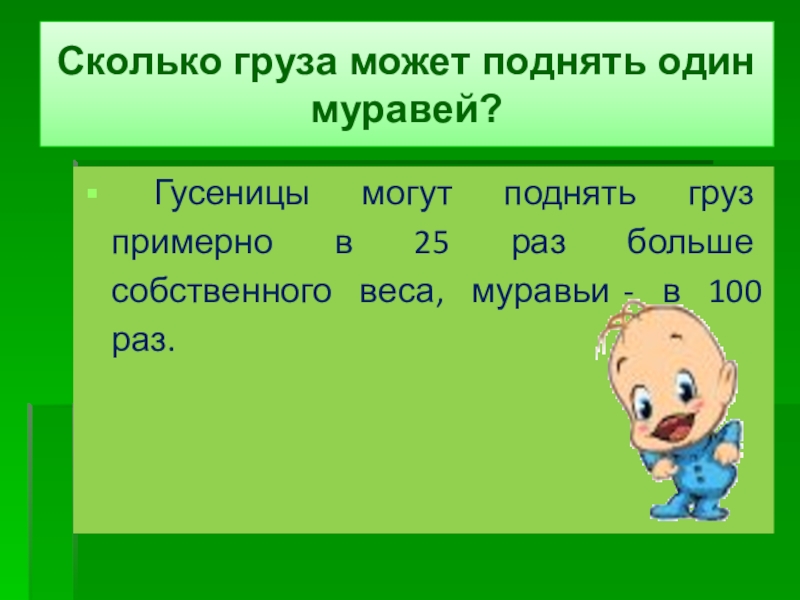 Сколько груза может поднять один муравей?

Гусеницы могут поднять груз примерно в 25 раз больше собственного веса, муравьи - в 100 раз.